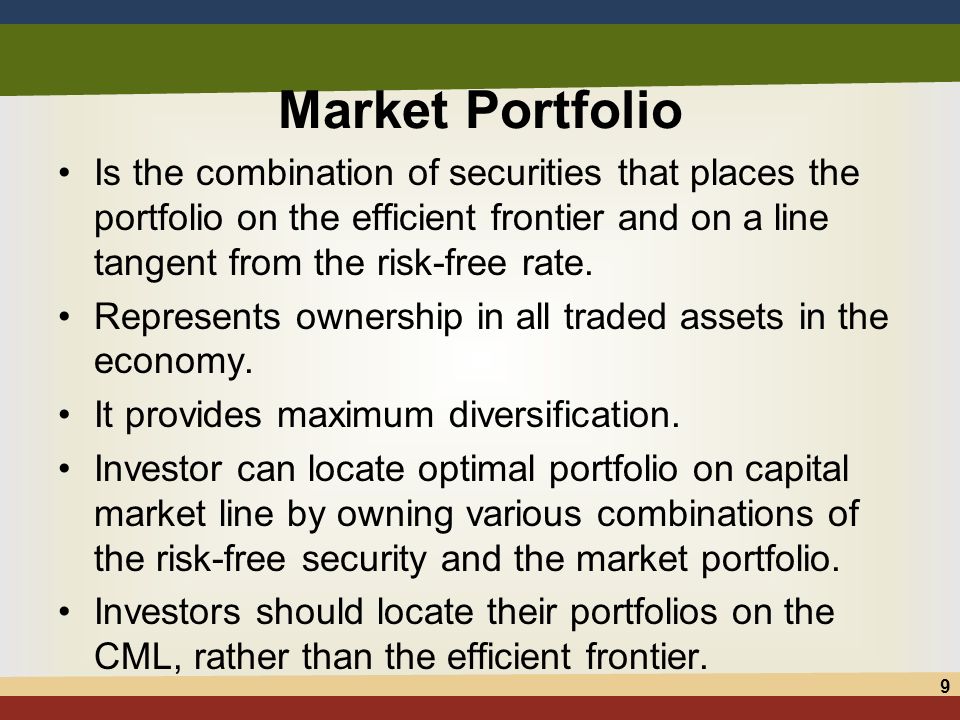 Market Portfolio

• Is the combination of securities that places the portfolio on the efficient frontier and on a line tangent from the risk-free rate.

• Represents ownership in all traded assets in the economy.

• It provides maximum diversification.

• Investor can locate optimal portfolio on capital market line by owning various combinations of the risk-free security and the market portfolio.

• Investors should locate their portfolios on the CML, rather than the efficient frontier.

9